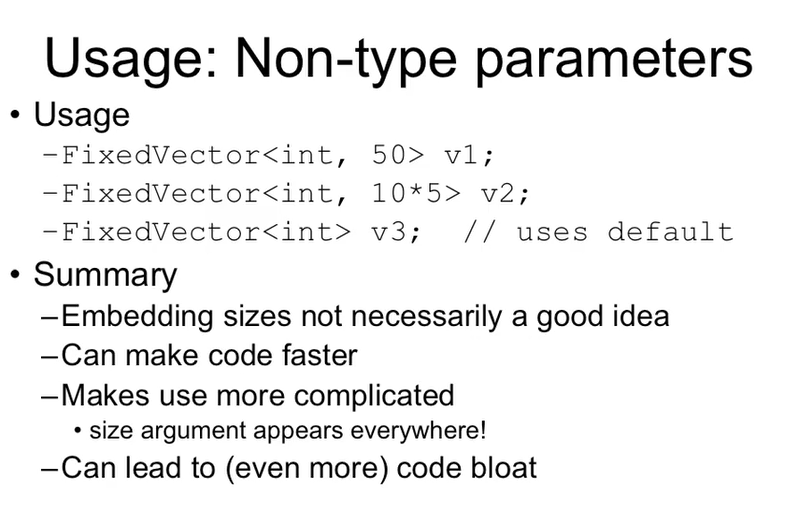 Usage: Non-type parameters

• Usage
–FixedVector<int, 50> v1;
–FixedVector<int, 10*5> v2;
–FixedVector<int> v3; // uses default

• Summary
–Embedding sizes not necessarily a good idea
–Can make code faster
–Makes use more complicated
• size argument appears everywhere!
–Can lead to (even more) code bloat